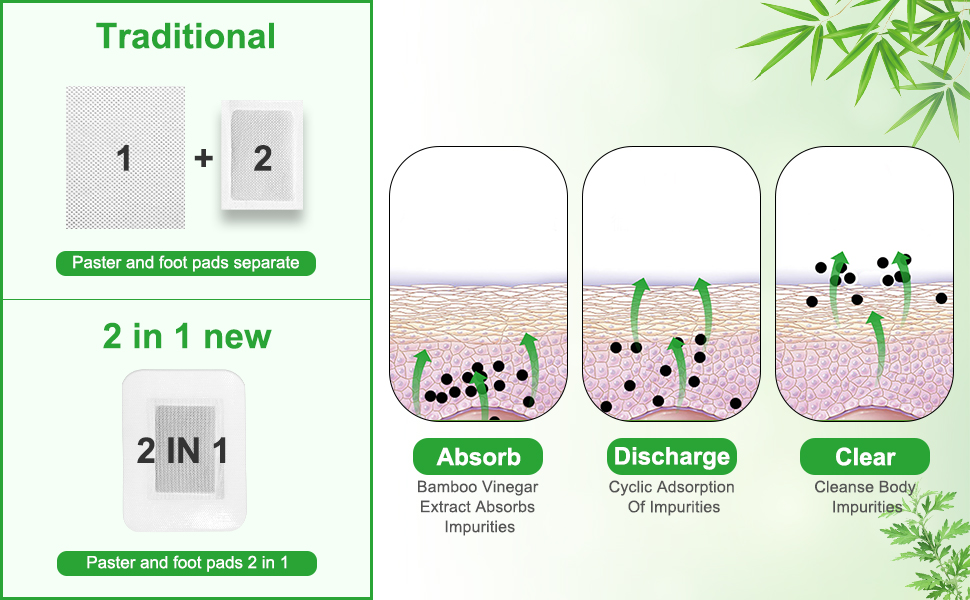 Traditional

1 + 2

Paster and foot pads separate

2 in 1 new

2 IN 1

Paster and foot pads 2 in 1

Absorb

Bamboo Vinegar Extract Absorbs Impurities

Discharge

Cyclic Adsorption Of Impurities

Clear

Cleanse Body Impurities